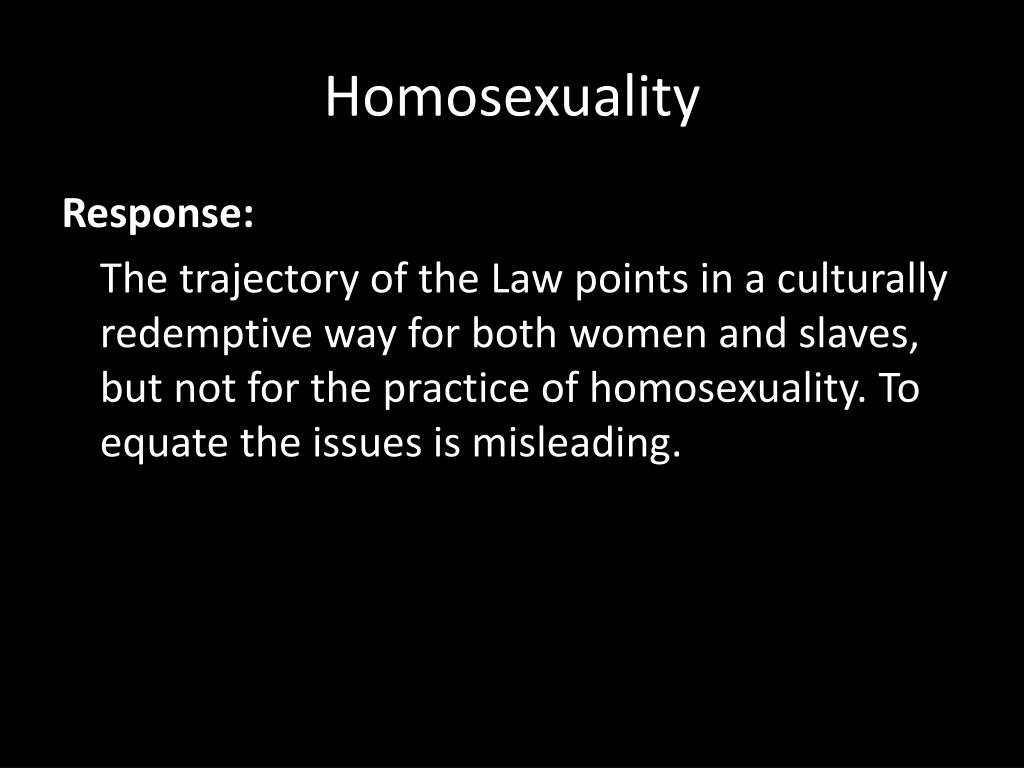 Homosexuality

Response:

The trajectory of the Law points in a culturally redemptive way for both women and slaves, but not for the practice of homosexuality. To equate the issues is misleading.